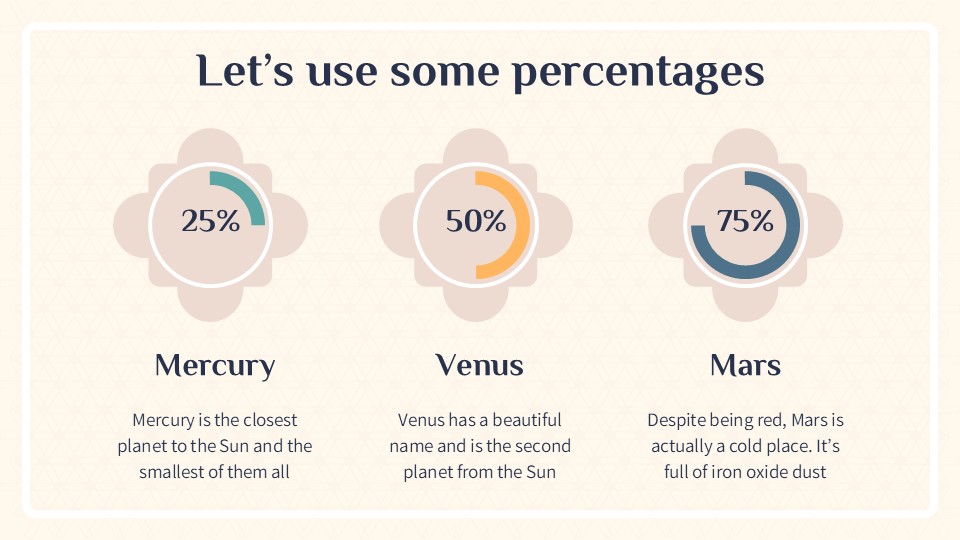 Let’s use some percentages

25%

Mercury

Mercury is the closest planet to the Sun and the smallest of them all

50%

Venus

Venus has a beautiful name and is the second planet from the Sun

75%

Mars

Despite being red, Mars is actually a cold place. It’s full of iron oxide dust